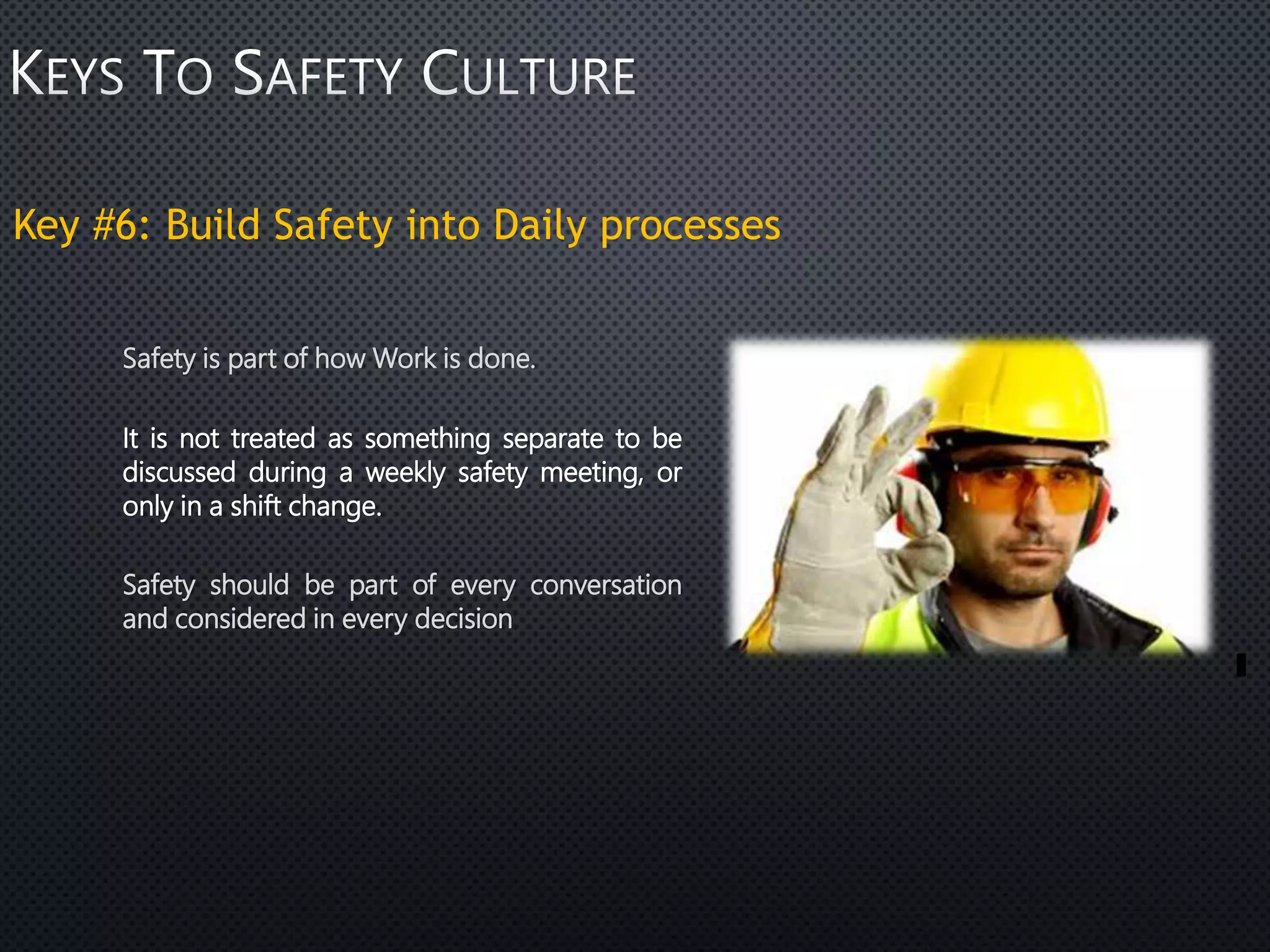 KEYS TO SAFETY CULTURE

Key #6: Build Safety into Daily processes

Safety is part of how Work is done.

It is not treated as something separate to be discussed during a weekly safety meeting, or only in a shift change.

Safety should be part of every conversation and considered in every decision